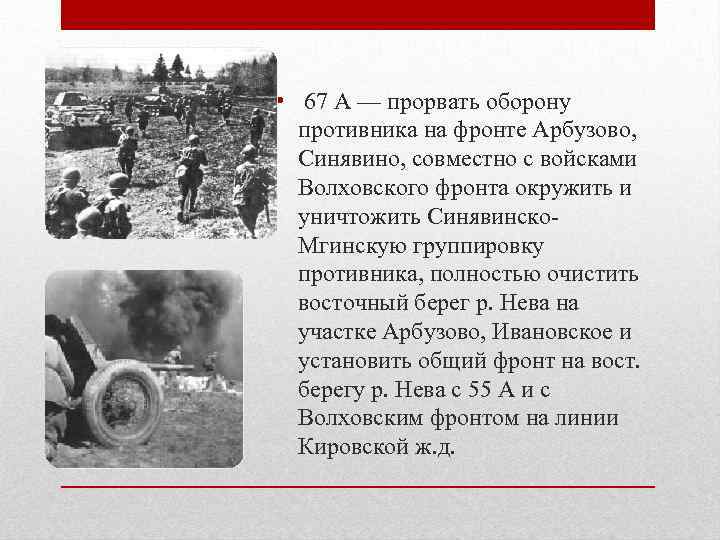 • 67 А — прорвать оборону противника на фронте Арбузово, Синявино, совместно с войсками Волховского фронта окружить и уничтожить Синявинско-Мгинскую группировку противника, полностью очистить восточный берег р. Нева на участке Арбузово, Ивановское и установить общий фронт на вост. берегу р. Нева с 55 А и с Волховским фронтом на линии Кировской ж.д.